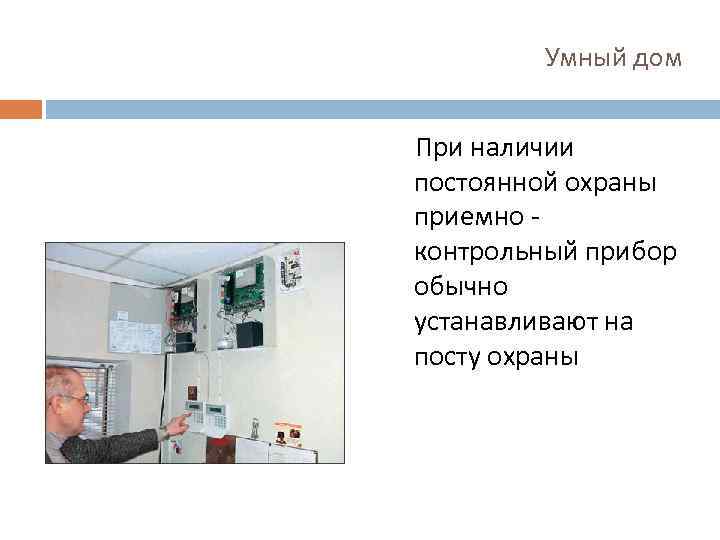 Умный дом

При наличии постоянной охраны приемно - контрольный прибор обычно устанавливают на посту охраны